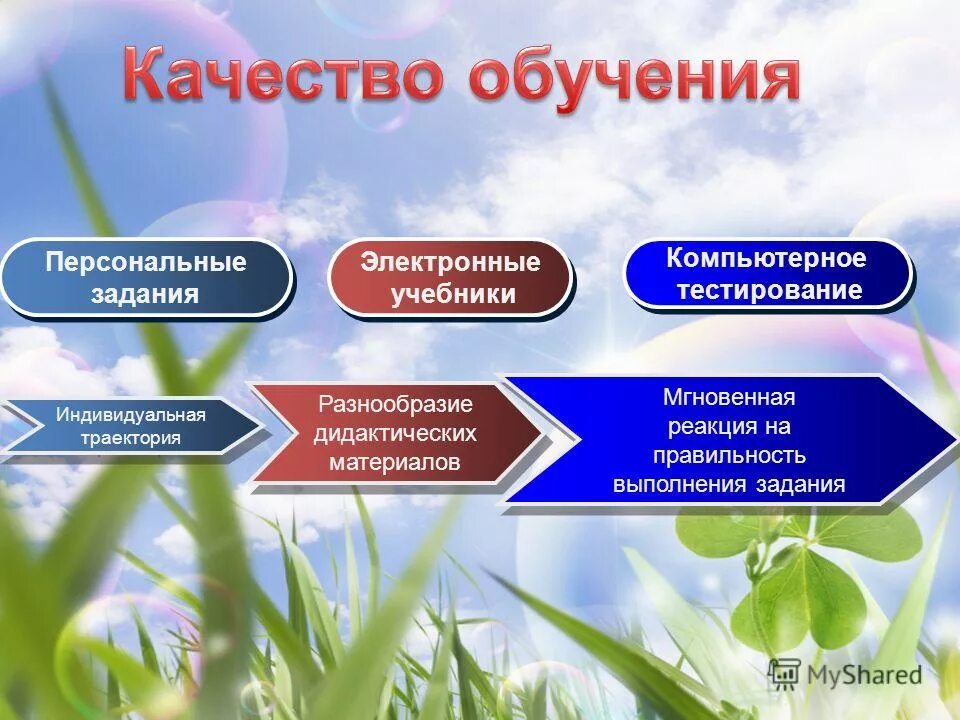 Качество обучения

Персональные задания

Электронные учебники

Компьютерное тестирование

Индивидуальная траектория

Разнообразие дидактических материалов

Мгновенная реакция на правильность выполнения задания

MyShared